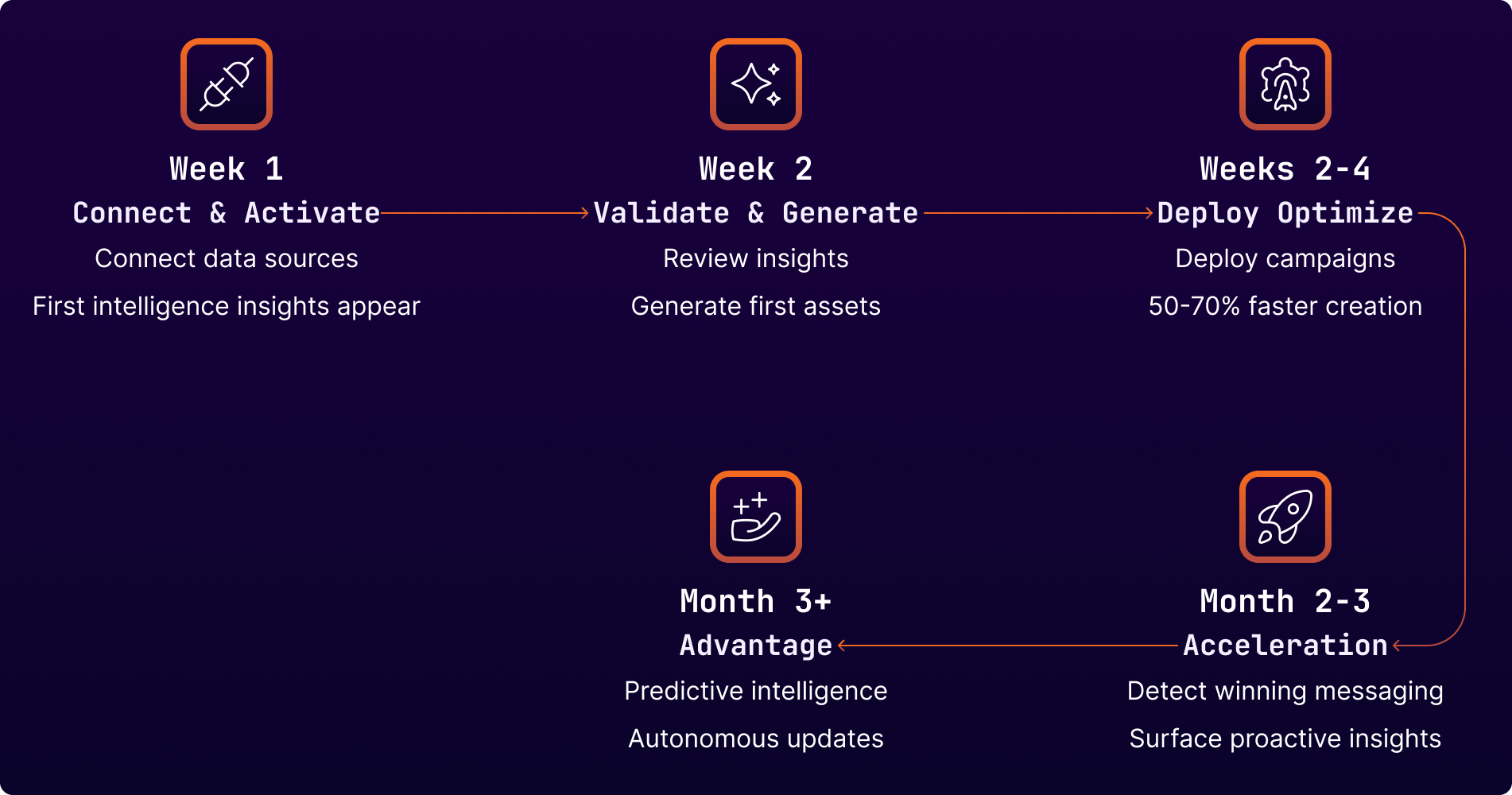 Week 1
Connect & Activate
Connect data sources
First intelligence insights appear

Week 2
Validate & Generate
Review insights
Generate first assets

Weeks 2-4
Deploy Optimize
Deploy campaigns
50-70% faster creation

Month 2-3
Acceleration
Detect winning messaging
Surface proactive insights

Month 3+
Advantage
Predictive intelligence
Autonomous updates